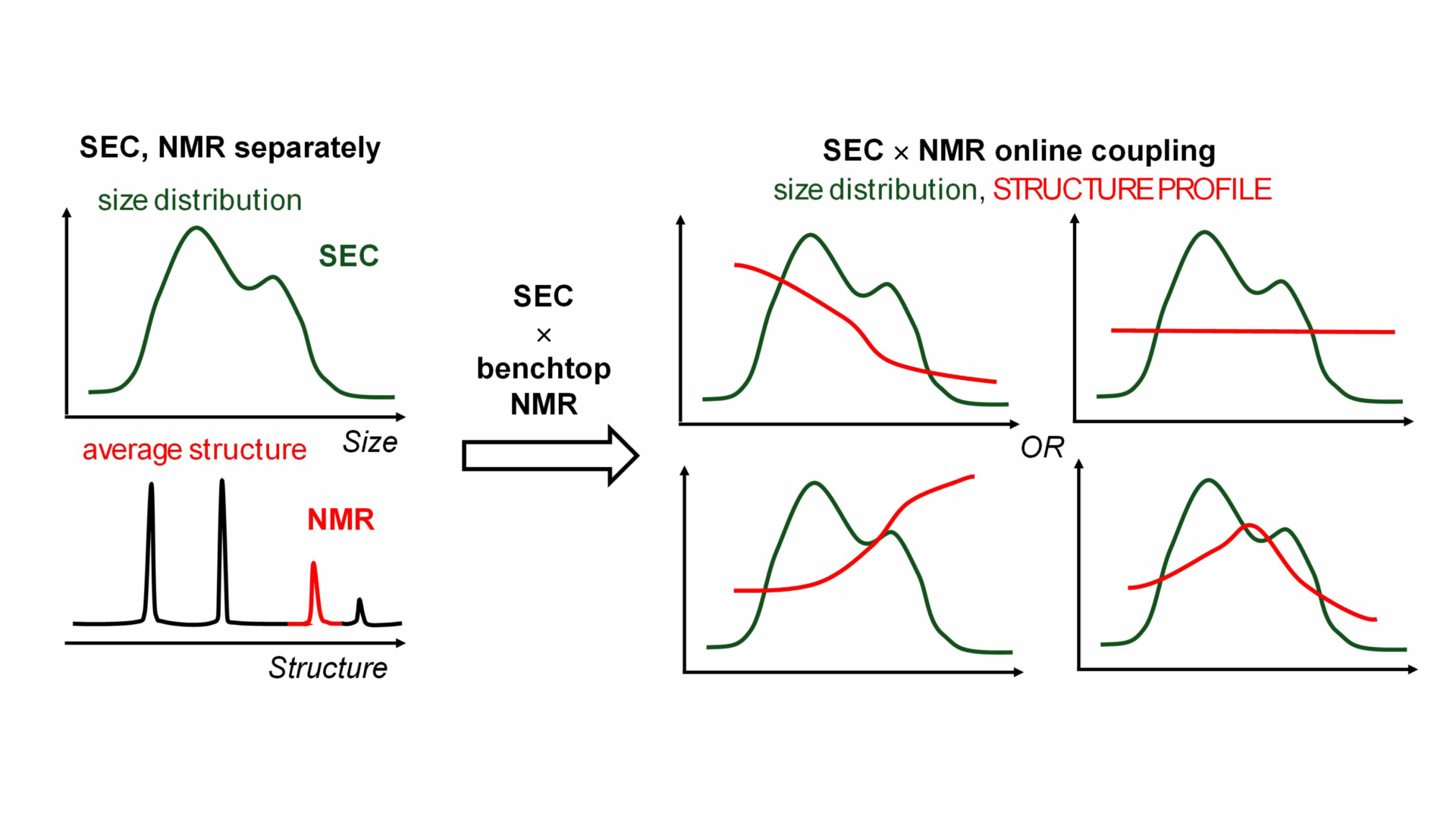 SEC, NMR separately

size distribution

SEC

Size

average structure

NMR

Structure

SEC
×
benchtop
NMR

SEC × NMR online coupling

size distribution, STRUCTURE PROFILE

OR